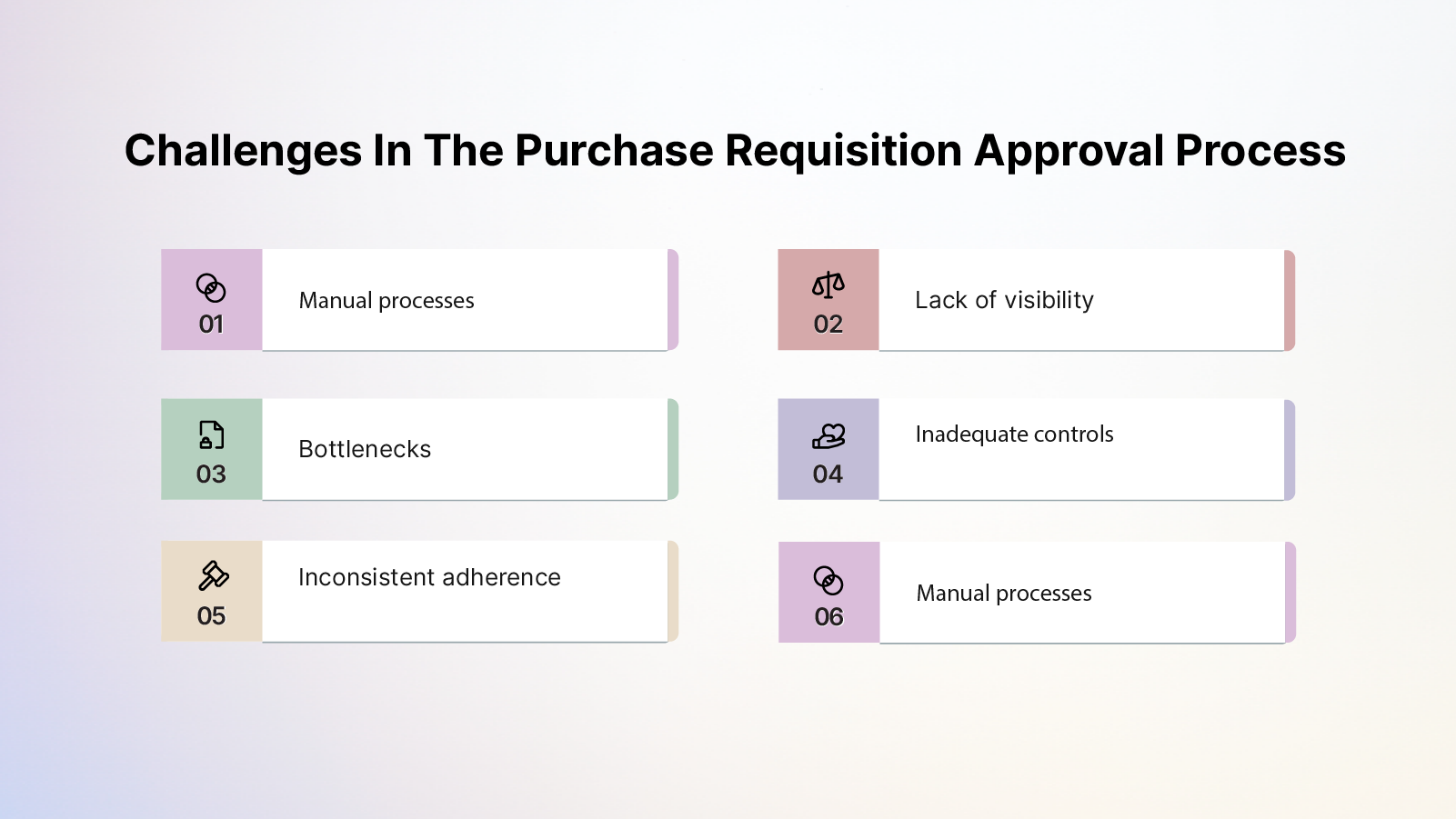 Challenges In The Purchase Requisition Approval Process

01
Manual processes

02
Lack of visibility

03
Bottlenecks

04
Inadequate controls

05
Inconsistent adherence

06
Manual processes